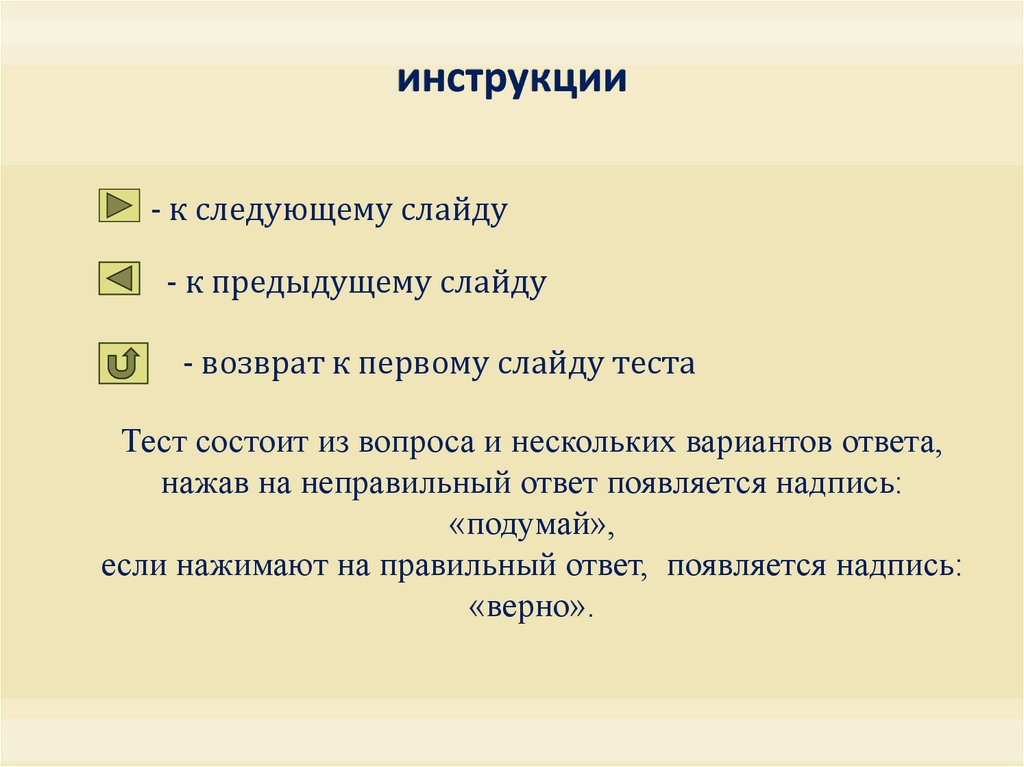 инструкции

- к следующему слайду

- к предыдущему слайду

- возврат к первому слайду теста

Тест состоит из вопроса и нескольких вариантов ответа, нажав на неправильный ответ появляется надпись: «подумай», если нажимают на правильный ответ, появляется надпись: «верно».